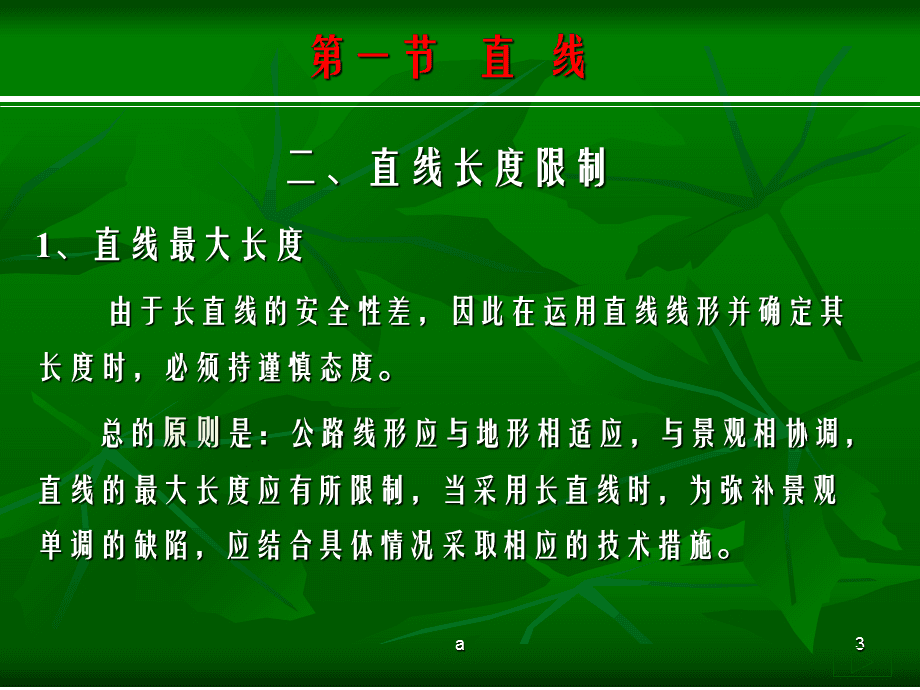 第一节 直 线

二、直线长度限制

1、直线最大长度

由于长直线的安全性差，因此在运用直线线形并确定其长度时，必须持谨慎态度。

总的原则是：公路线形应与地形相适应，与景观相协调，直线的最大长度应有所限制，当采用长直线时，为弥补景观单调的缺陷，应结合具体情况采取相应的技术措施。

a

3